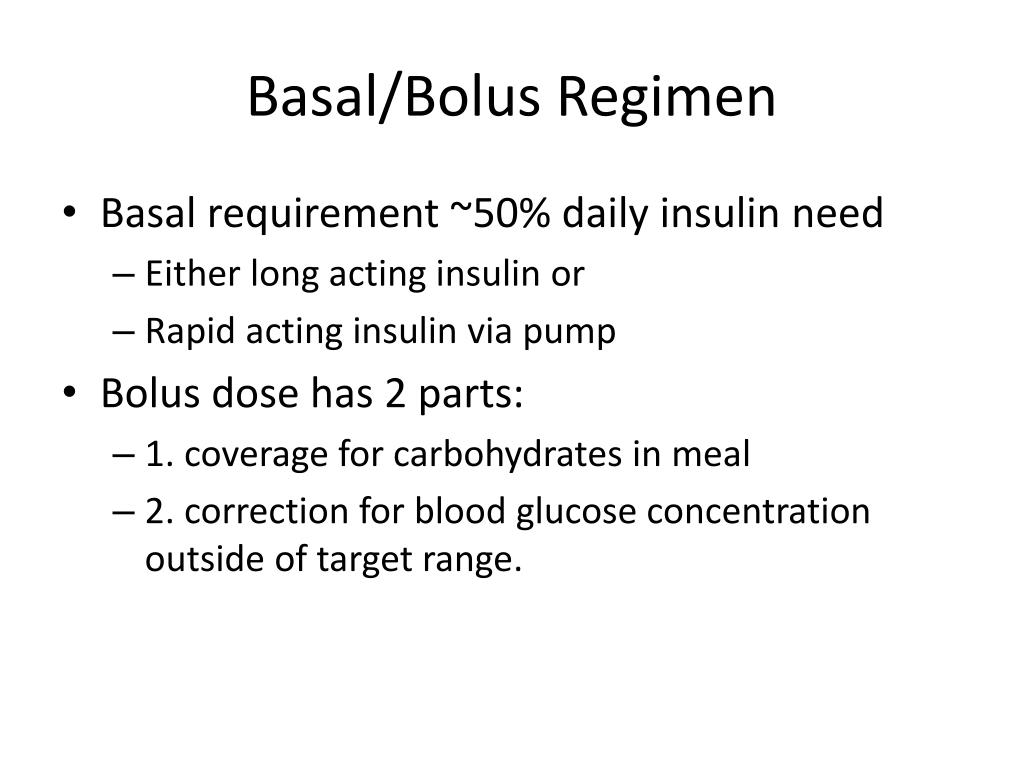 Basal/Bolus Regimen

• Basal requirement ~50% daily insulin need
– Either long acting insulin or
– Rapid acting insulin via pump

• Bolus dose has 2 parts:
– 1. coverage for carbohydrates in meal
– 2. correction for blood glucose concentration outside of target range.